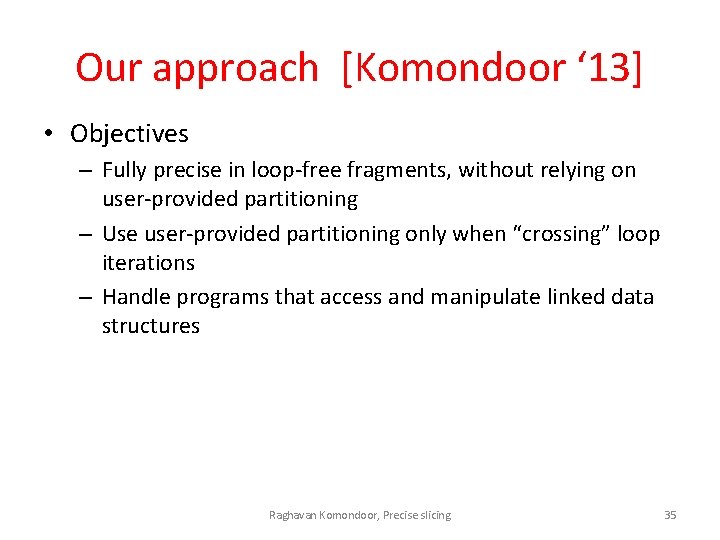 Our approach [Komondoor ‘13]

• Objectives
– Fully precise in loop-free fragments, without relying on user-provided partitioning
– Use user-provided partitioning only when “crossing” loop iterations
– Handle programs that access and manipulate linked data structures

Raghavan Komondoor, Precise slicing

35